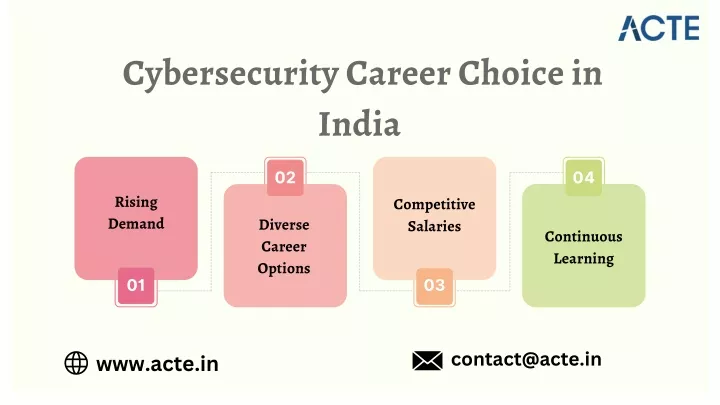 ACTE

Cybersecurity Career Choice in India

Rising Demand
01

02
Diverse Career Options

Competitive Salaries
03

04
Continuous Learning

www.acte.in

contact@acte.in